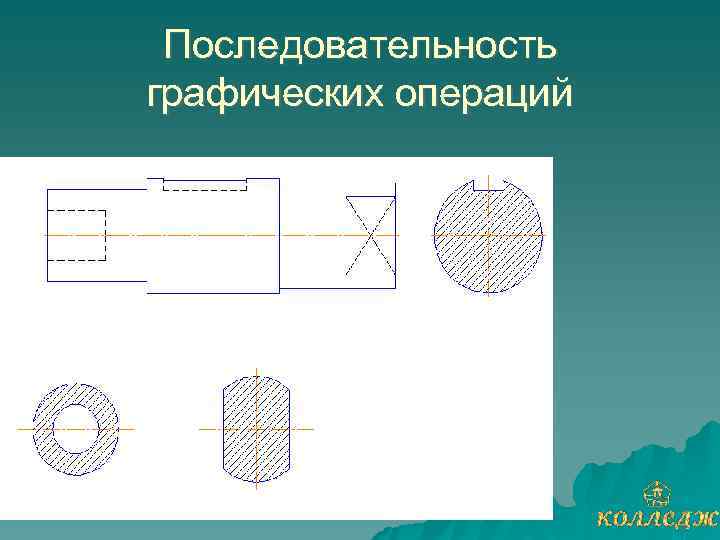 Последовательность графических операций

КОЛЛЕДЖ